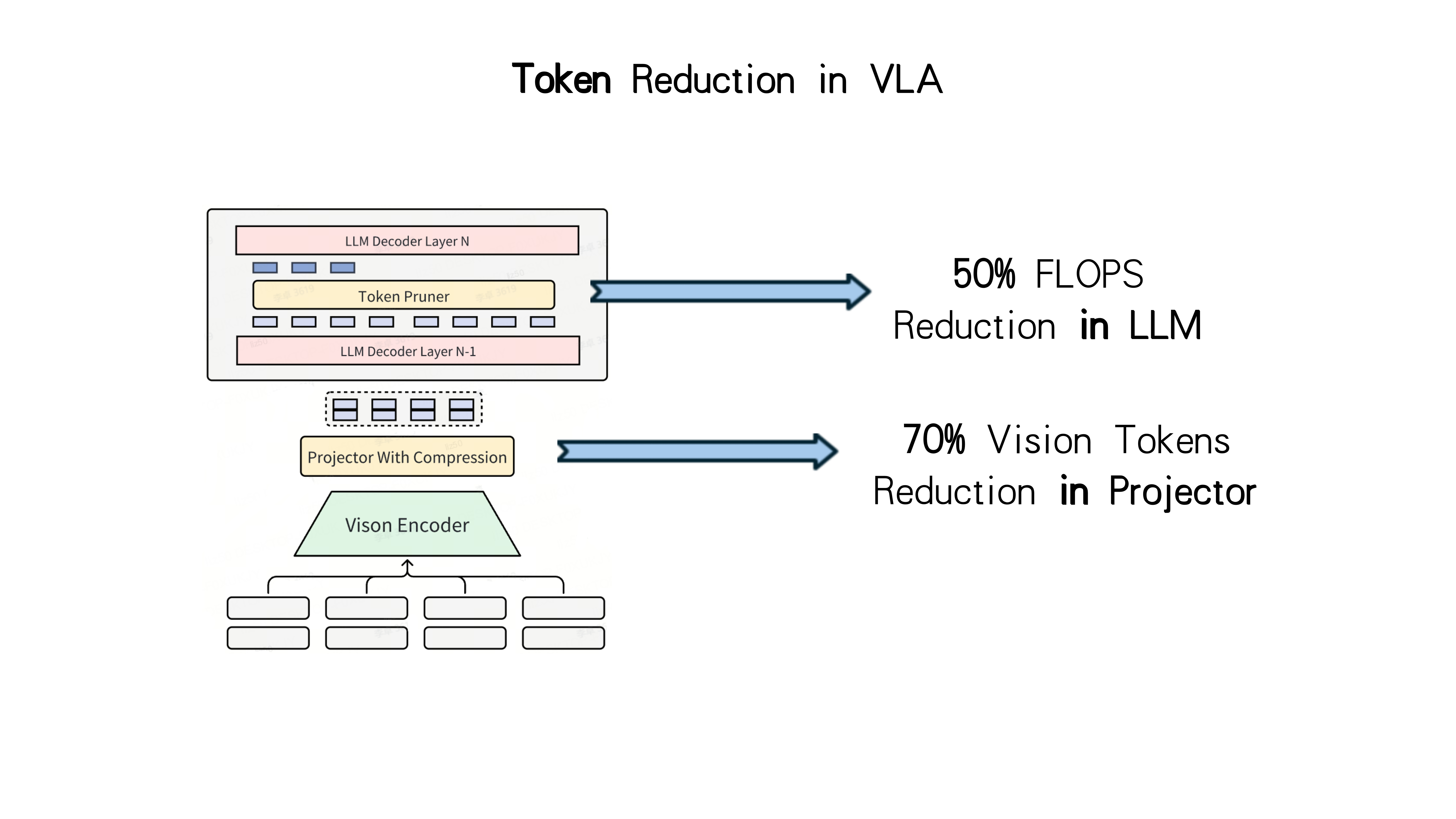 Token Reduction in VLA

LLM Decoder Layer N

Token Pruner

LLM Decoder Layer N-1

Projector With Compression

Vison Encoder

50% FLOPS Reduction in LLM

70% Vision Tokens Reduction in Projector